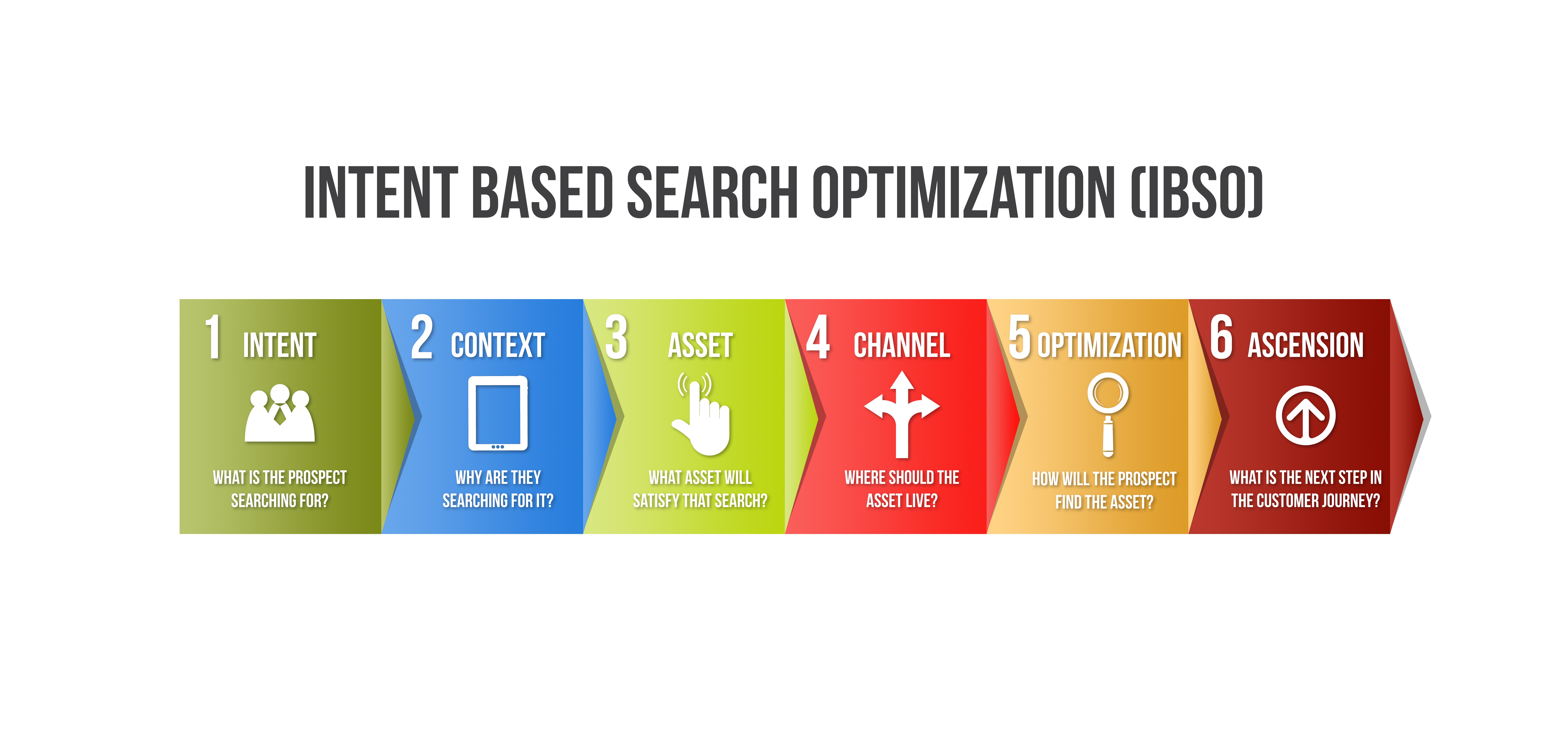 INTENT BASED SEARCH OPTIMIZATION (IBSO)

1 INTENT

WHAT IS THE PROSPECT SEARCHING FOR?

2 CONTEXT

WHY ARE THEY SEARCHING FOR IT?

3 ASSET

WHAT ASSET WILL SATISFY THAT SEARCH?

4 CHANNEL

WHERE SHOULD THE ASSET LIVE?

5 OPTIMIZATION

HOW WILL THE PROSPECT FIND THE ASSET?

6 ASCENSION

WHAT IS THE NEXT STEP IN THE CUSTOMER JOURNEY?